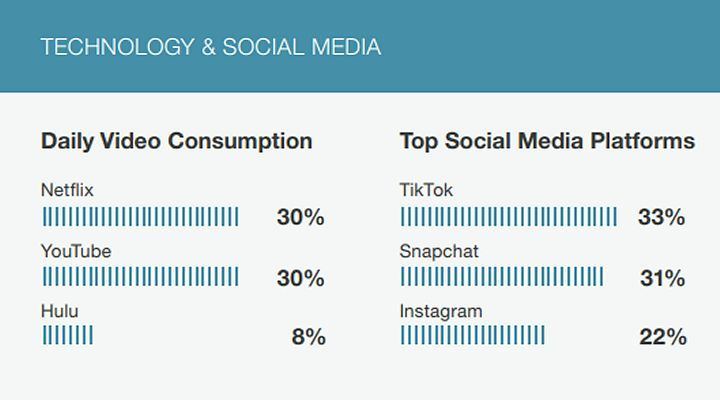 TECHNOLOGY & SOCIAL MEDIA

Daily Video Consumption

Netflix
30%

YouTube
30%

Hulu
8%

Top Social Media Platforms

TikTok
33%

Snapchat
31%

Instagram
22%